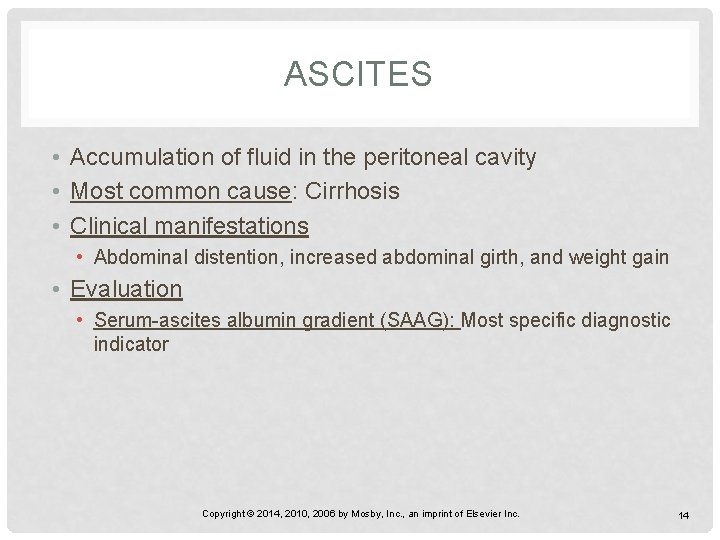 ASCITES

• Accumulation of fluid in the peritoneal cavity
• Most common cause: Cirrhosis
• Clinical manifestations
  • Abdominal distention, increased abdominal girth, and weight gain
• Evaluation
  • Serum-ascites albumin gradient (SAAG): Most specific diagnostic indicator

Copyright © 2014, 2010, 2006 by Mosby, Inc., an imprint of Elsevier Inc.

14